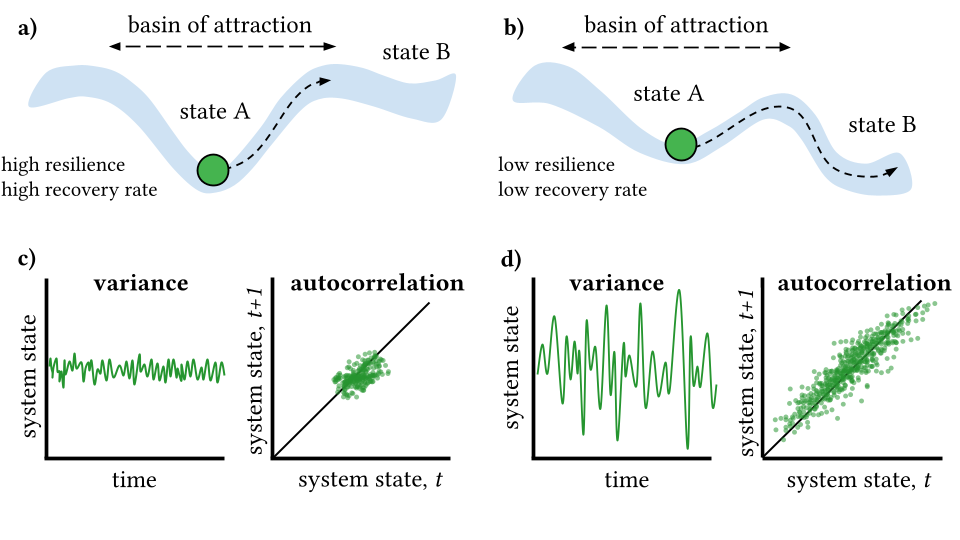 a)
basin of attraction
state B
state A
high resilience
high recovery rate

b)
basin of attraction
state A
state B
low resilience
low recovery rate

c)
variance
system state
time
autocorrelation
system state, $t+1$
system state, $t$

d)
variance
system state
time
autocorrelation
system state, $t+1$
system state, $t$